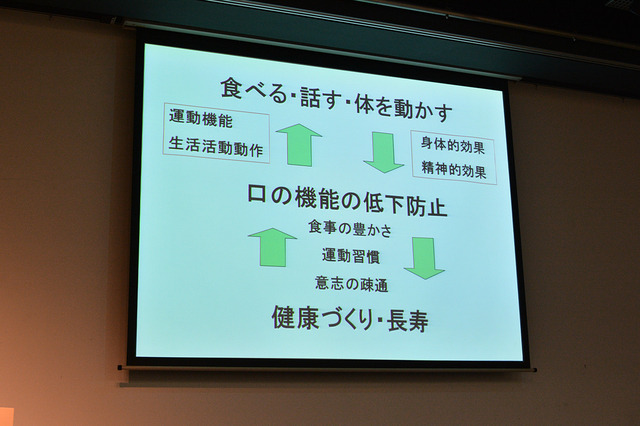 食べる・話す・体を動かす

運動機能
生活活動動作

身体的効果
精神的効果

口の機能の低下防止

食事の豊かさ
運動習慣
意志の疎通

健康づくり・長寿